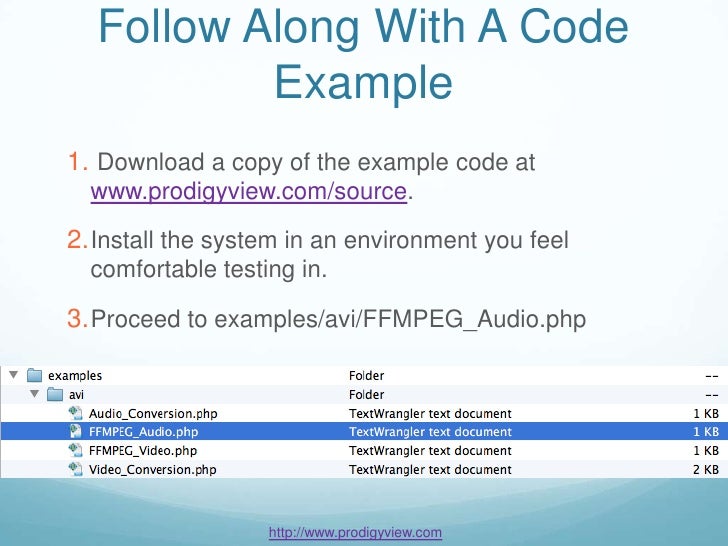 Follow Along With A Code Example

1. Download a copy of the example code at www.prodigyview.com/source.

2. Install the system in an environment you feel comfortable testing in.

3. Proceed to examples/avi/FFMPEG_Audio.php

| | | |
|---|---|---|
| examples | Folder | -- |
| avi | Folder | -- |
| Audio_Conversion.php | TextWrangler text document | 1 KB |
| FFMPEG_Audio.php | TextWrangler text document | 1 KB |
| FFMPEG_Video.php | TextWrangler text document | 1 KB |
| Video_Conversion.php | TextWrangler text document | 2 KB |

http://www.prodigyview.com